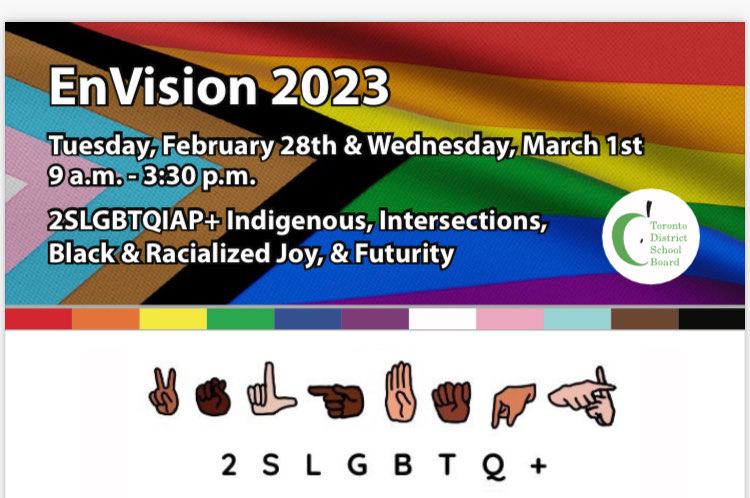 EnVision 2023

Tuesday, February 28th & Wednesday, March 1st
9 a.m. - 3:30 p.m.

2SLGBTQIAP+ Indigenous, Intersections, Black & Racialized Joy, & Futurity

Toronto District School Board

2 S L G B T Q +